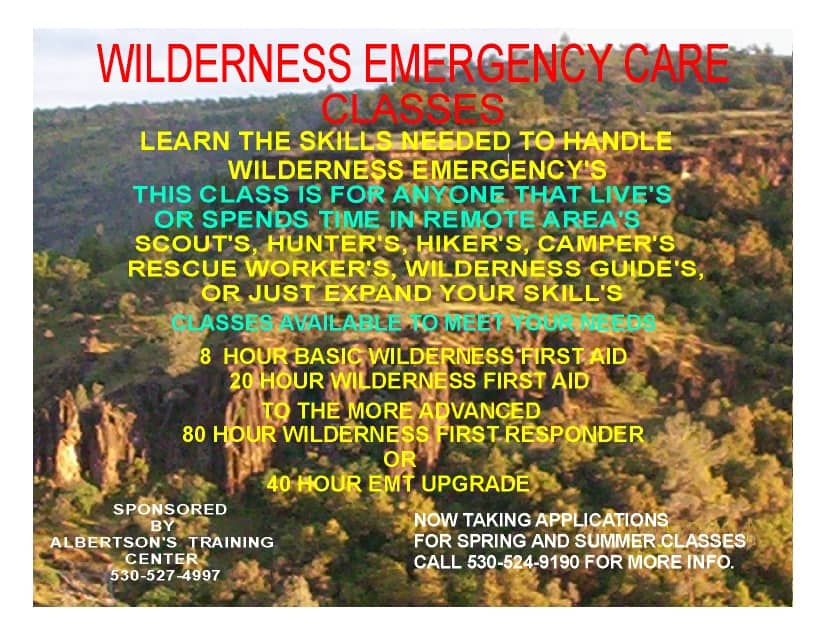 WILDERNESS EMERGENCY CARE CLASSES

LEARN THE SKILLS NEEDED TO HANDLE WILDERNESS EMERGENCY'S

THIS CLASS IS FOR ANYONE THAT LIVE'S OR SPENDS TIME IN REMOTE AREA'S

SCOUT'S, HUNTER'S, HIKER'S, CAMPER'S RESCUE WORKER'S, WILDERNESS GUIDE'S, OR JUST EXPAND YOUR SKILL'S

CLASSES AVAILABLE TO MEET YOUR NEEDS

8 HOUR BASIC WILDERNESS FIRST AID
20 HOUR WILDERNESS FIRST AID

TO THE MORE ADVANCED
80 HOUR WILDERNESS FIRST RESPONDER
OR
40 HOUR EMT UPGRADE

SPONSORED BY ALBERTSON'S TRAINING CENTER
530-527-4997

NOW TAKING APPLICATIONS FOR SPRING AND SUMMER CLASSES CALL 530-524-9190 FOR MORE INFO.